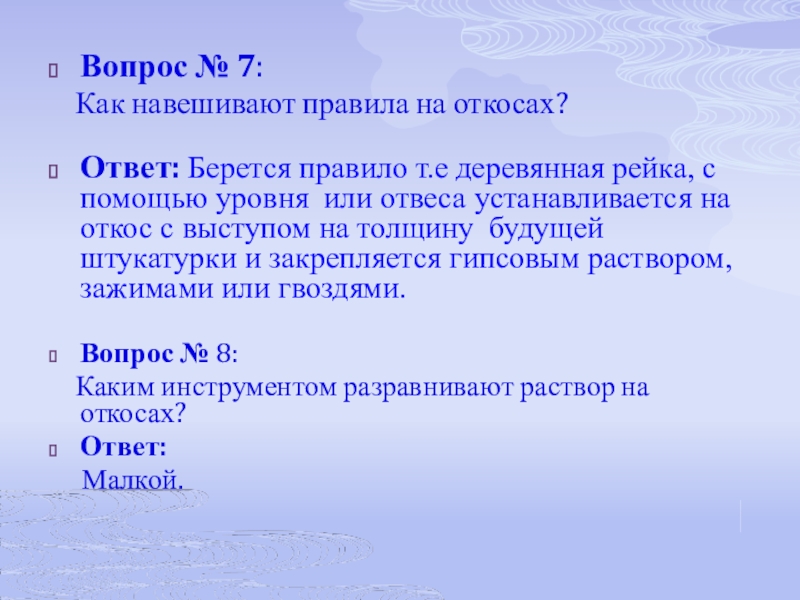 Вопрос № 7:

Как навешивают правила на откосах?

Ответ: Берется правило т.е деревянная рейка, с помощью уровня или отвеса устанавливается на откос с выступом на толщину будущей штукатурки и закрепляется гипсовым раствором, зажимами или гвоздями.

Вопрос № 8:

Каким инструментом разравнивают раствор на откосах?

Ответ:

Малкой.